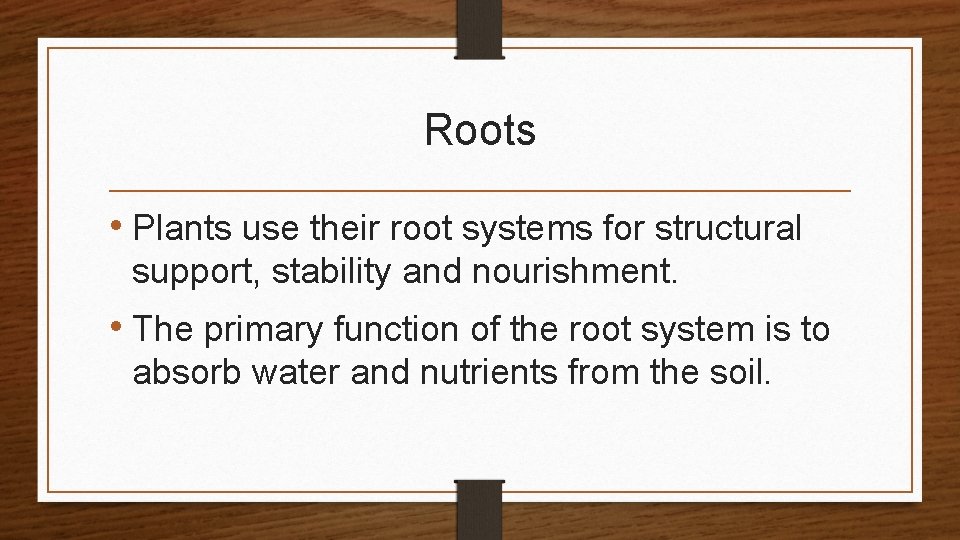 Roots

• Plants use their root systems for structural support, stability and nourishment.

• The primary function of the root system is to absorb water and nutrients from the soil.